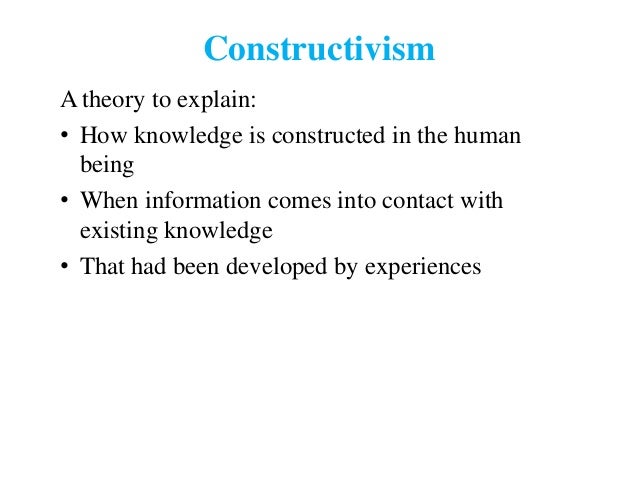 Constructivism

A theory to explain:

• How knowledge is constructed in the human being

• When information comes into contact with existing knowledge

• That had been developed by experiences